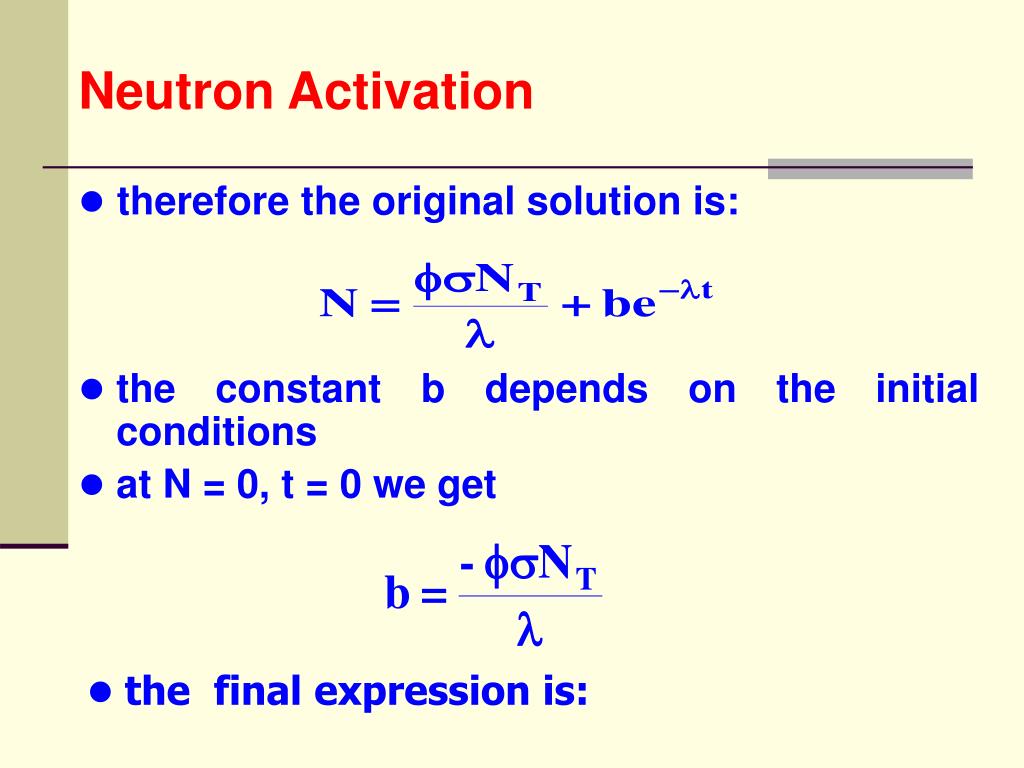 Neutron Activation

● therefore the original solution is:

$N = \frac{\phi\sigma N_T}{\lambda} + be^{-\lambda t}$

● the constant b depends on the initial conditions

● at N = 0, t = 0 we get

$b = \frac{-\phi\sigma N_T}{\lambda}$

● the final expression is: